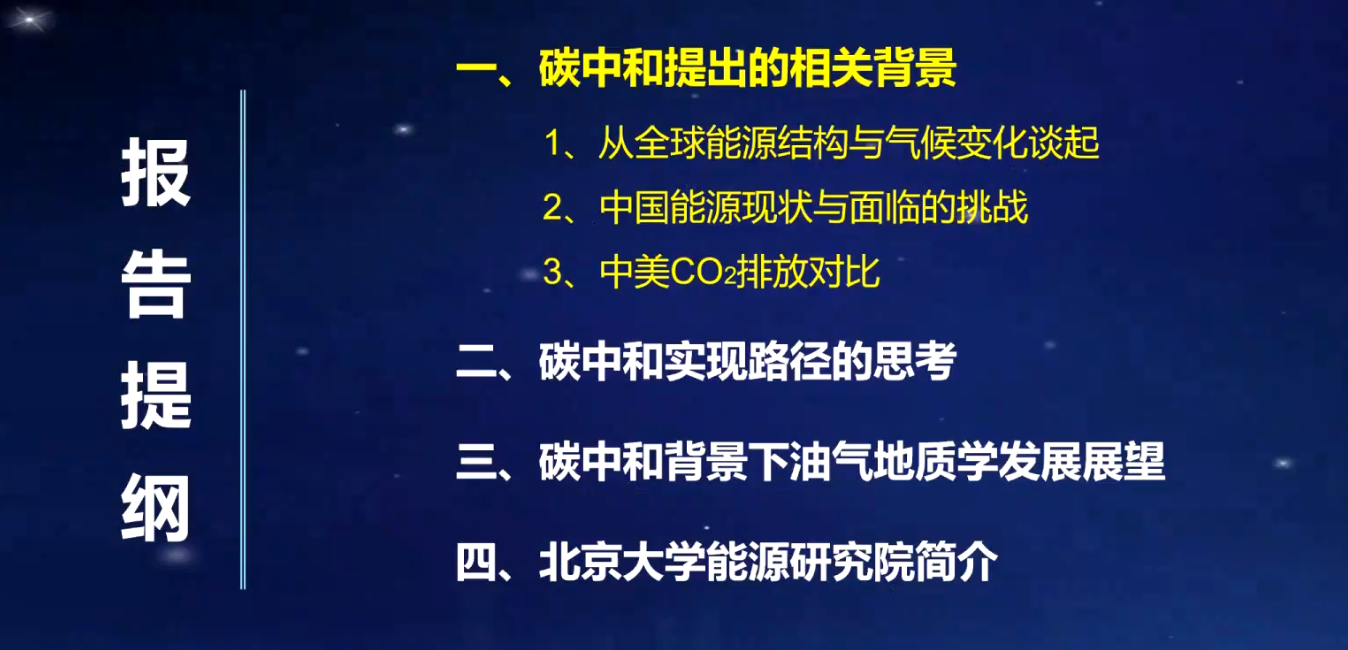 报告提纲

一、碳中和提出的相关背景

1、从全球能源结构与气候变化谈起

2、中国能源现状与面临的挑战

3、中美$CO_2$排放对比

二、碳中和实现路径的思考

三、碳中和背景下油气地质学发展展望

四、北京大学能源研究院简介